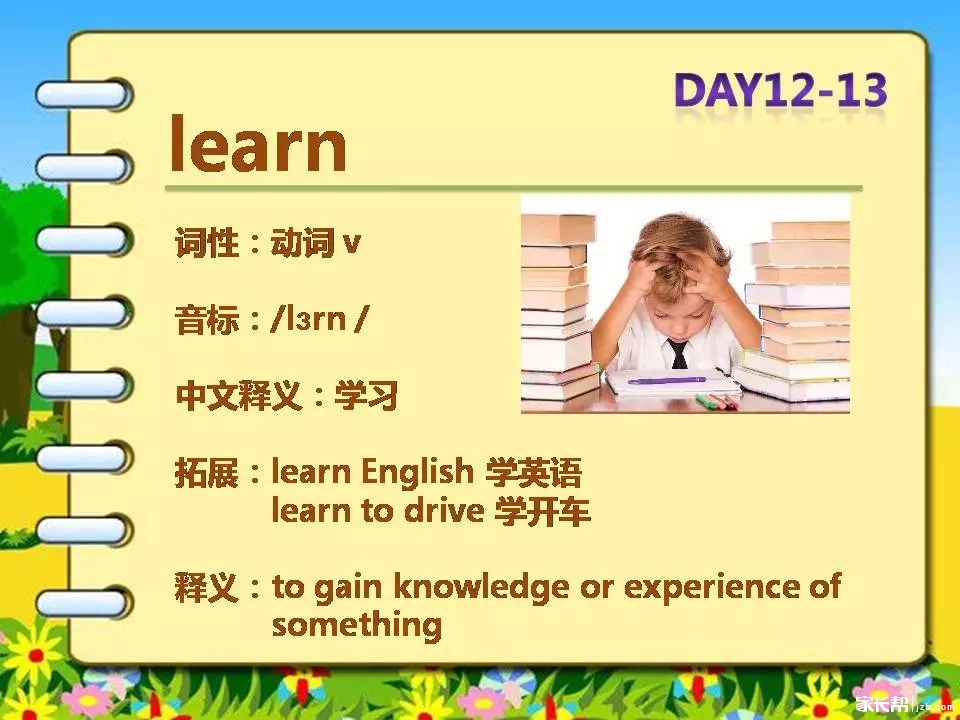 DAY12-13

learn

词性：动词 v

音标：/lɜrn /

中文释义：学习

拓展：learn English 学英语
learn to drive 学开车

释义：to gain knowledge or experience of something

家长帮 | jzb.com